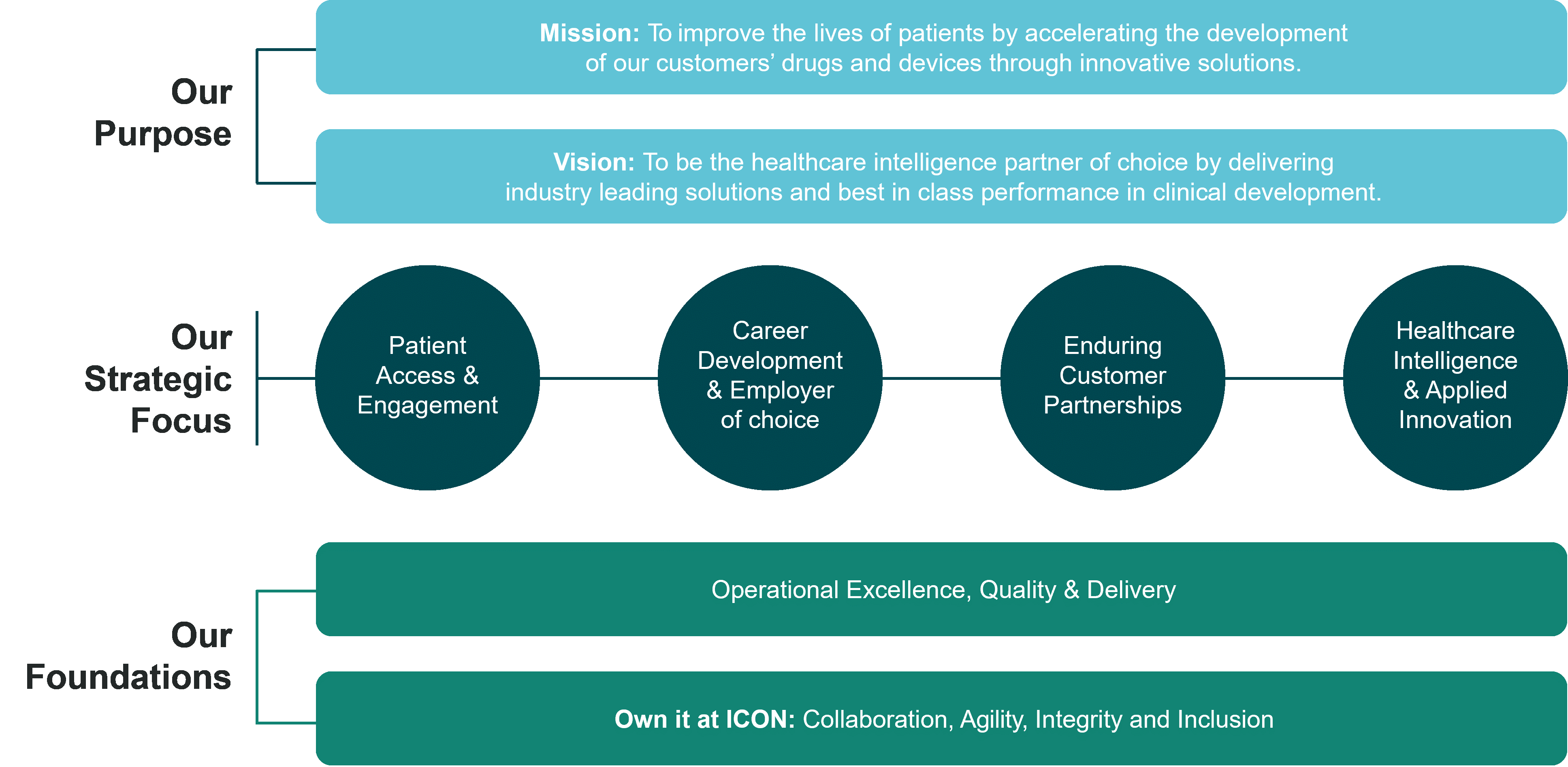 Our Purpose

Mission: To improve the lives of patients by accelerating the development of our customers' drugs and devices through innovative solutions.

Vision: To be the healthcare intelligence partner of choice by delivering industry leading solutions and best in class performance in clinical development.

Our Strategic Focus

Patient Access & Engagement

Career Development & Employer of choice

Enduring Customer Partnerships

Healthcare Intelligence & Applied Innovation

Our Foundations

Operational Excellence, Quality & Delivery

Own it at ICON: Collaboration, Agility, Integrity and Inclusion